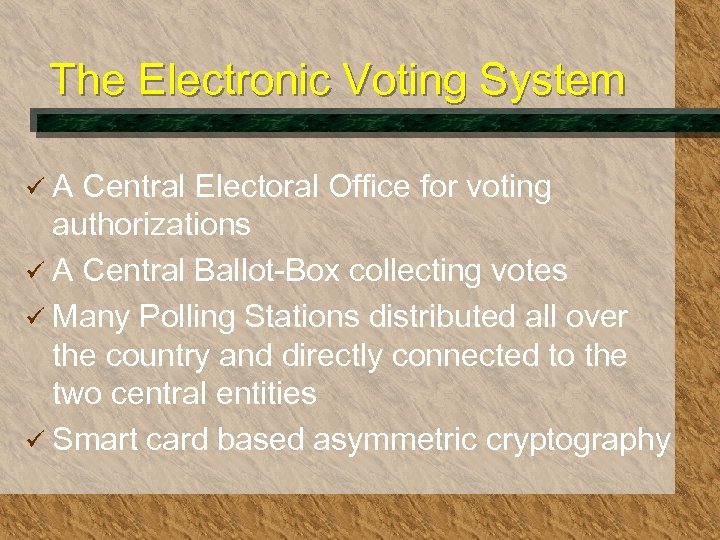 The Electronic Voting System

✓ A Central Electoral Office for voting authorizations
✓ A Central Ballot-Box collecting votes
✓ Many Polling Stations distributed all over the country and directly connected to the two central entities
✓ Smart card based asymmetric cryptography